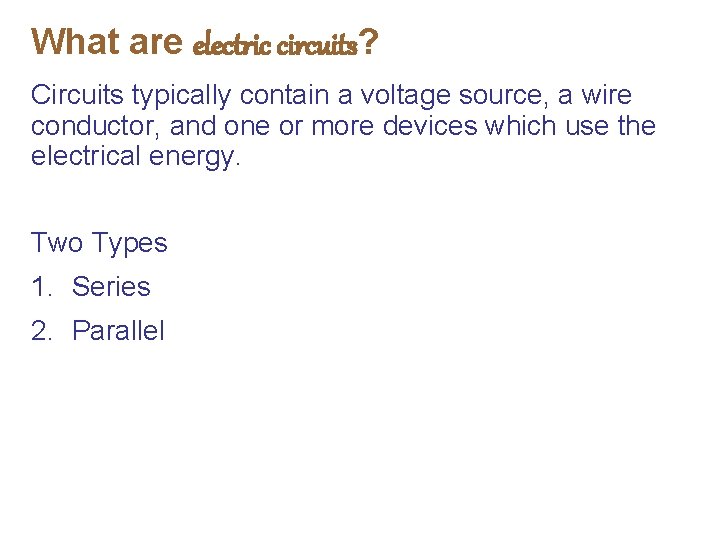 What are electric circuits?

Circuits typically contain a voltage source, a wire conductor, and one or more devices which use the electrical energy.

Two Types

1. Series
2. Parallel